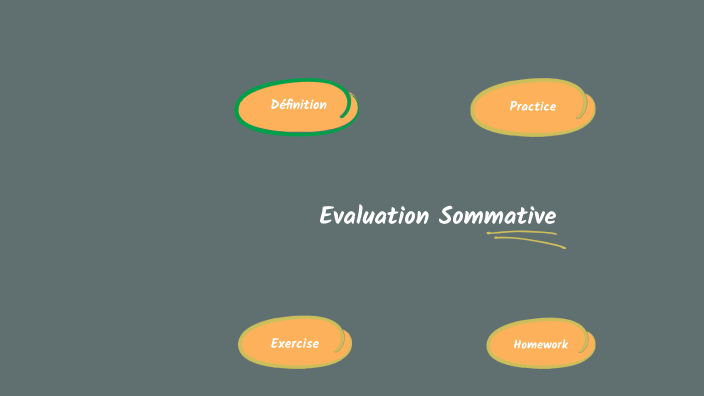 Définition

Practice

Evaluation Sommative

Exercise

Homework